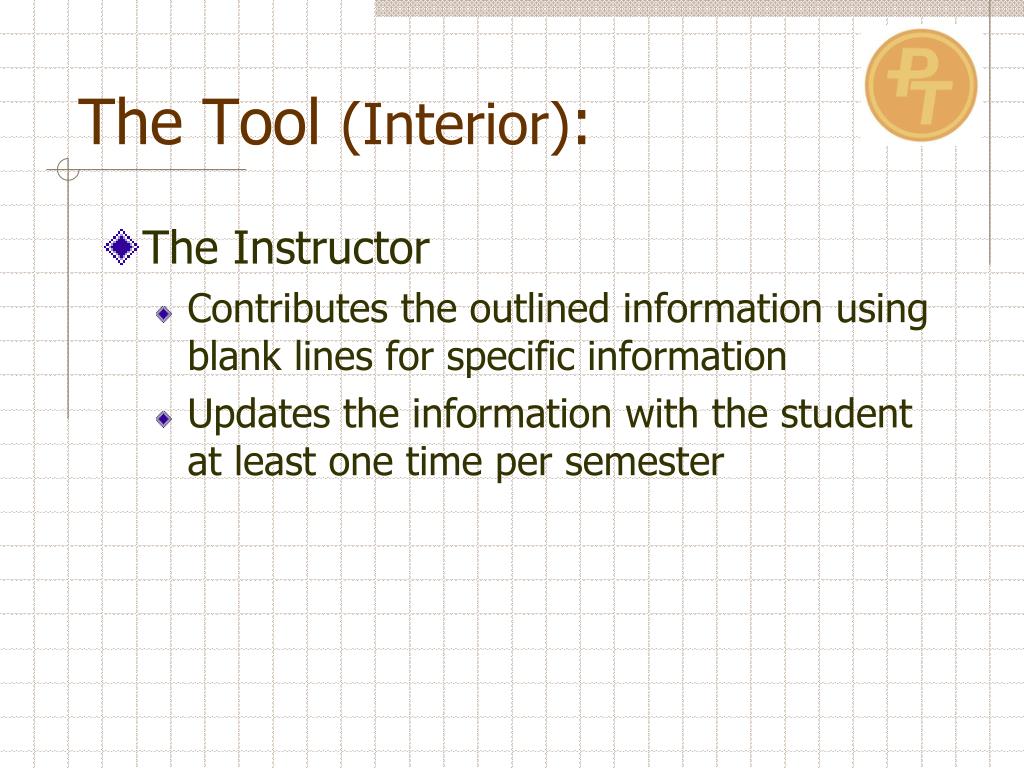 PT

The Tool (Interior):

The Instructor

Contributes the outlined information using blank lines for specific information

Updates the information with the student at least one time per semester